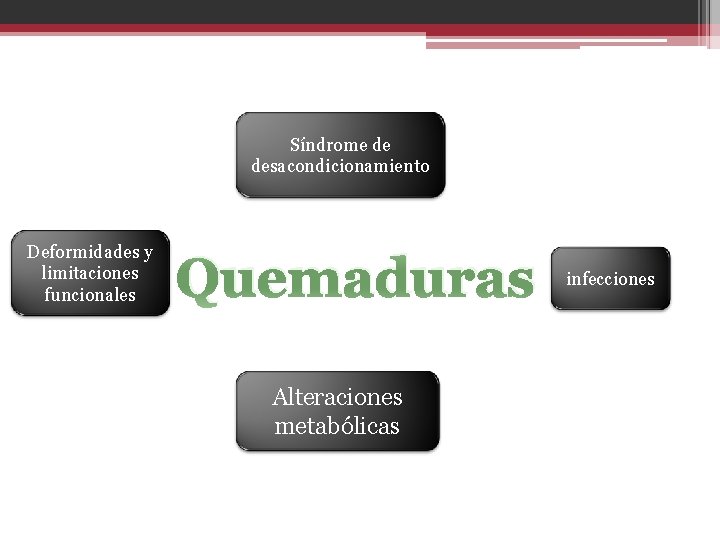 Síndrome de desacondicionamiento

Deformidades y limitaciones funcionales

Quemaduras

infecciones

Alteraciones metabólicas